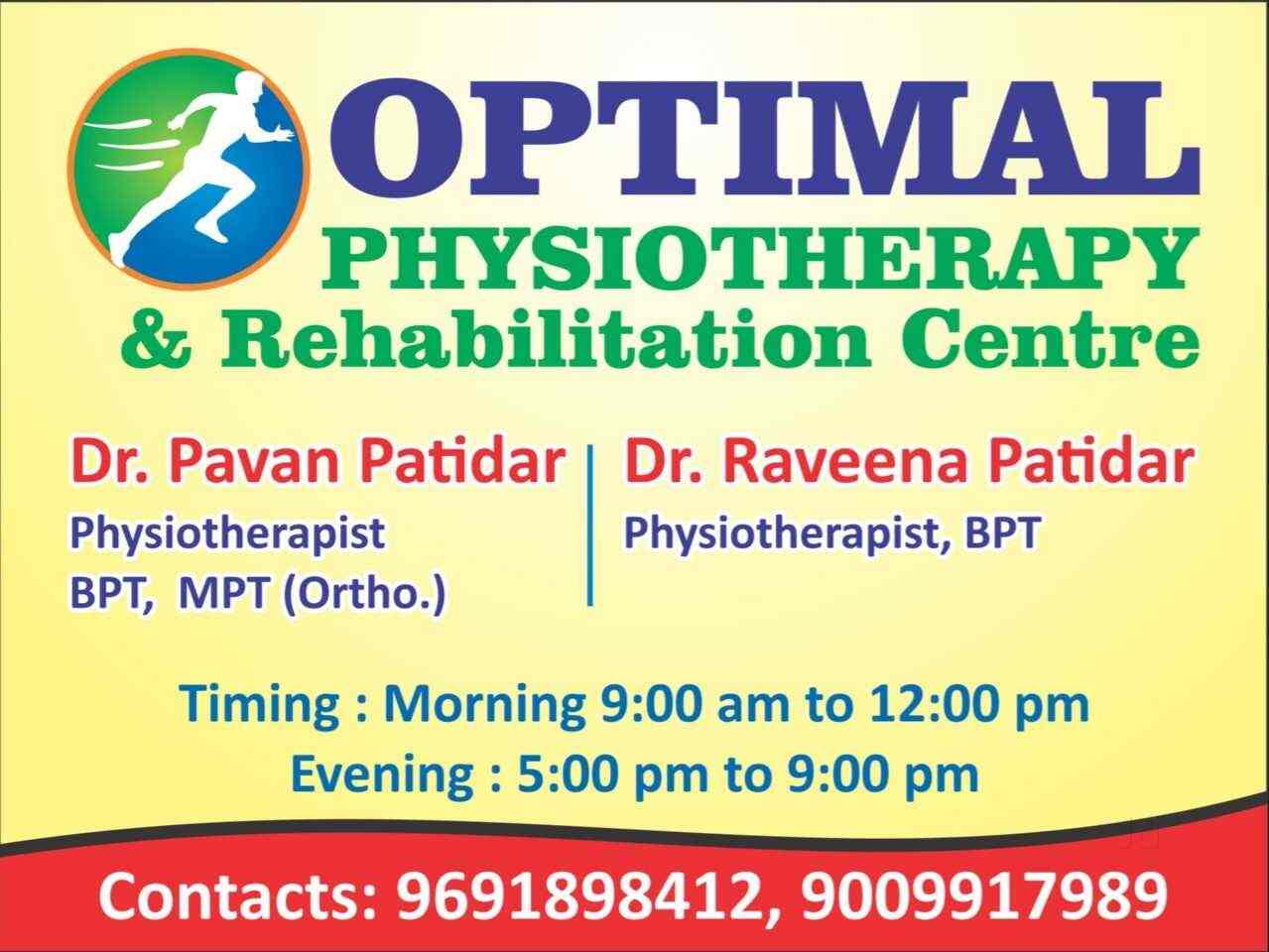 OPTIMAL
PHYSIOTHERAPY
& Rehabilitation Centre

Dr. Pavan Patidar
Physiotherapist
BPT, MPT (Ortho.)

Dr. Raveena Patidar
Physiotherapist, BPT

Timing : Morning 9:00 am to 12:00 pm
Evening : 5:00 pm to 9:00 pm

Contacts: 9691898412, 9009917989